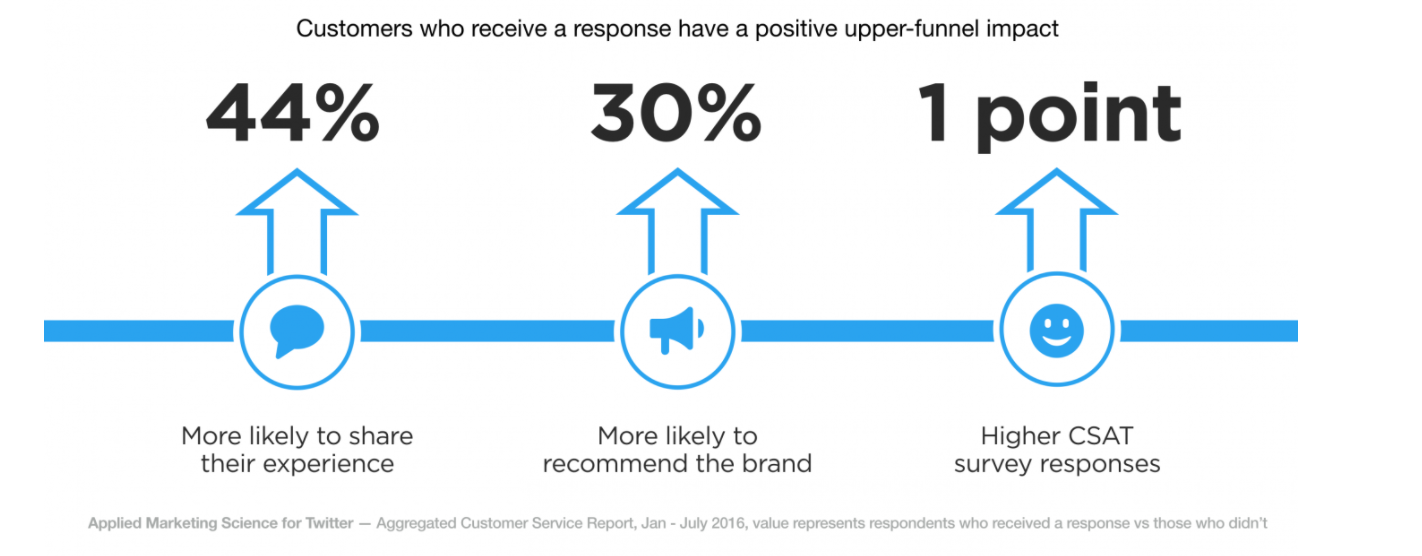 Customers who receive a response have a positive upper-funnel impact

44%

30%

1 point

More likely to share their experience

More likely to recommend the brand

Higher CSAT survey responses

Applied Marketing Science for Twitter — Aggregated Customer Service Report, Jan - July 2016, value represents respondents who received a response vs those who didn't